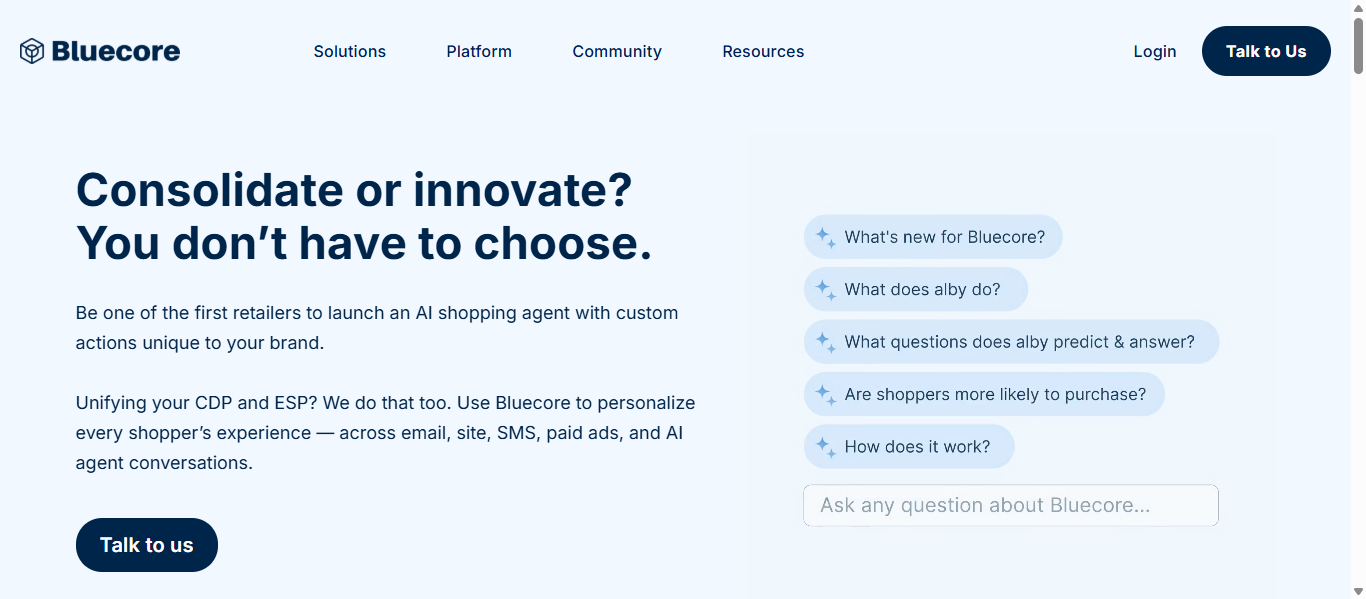 Bluecore

Solutions Platform Community Resources

Login Talk to Us

Consolidate or innovate? You don’t have to choose.

Be one of the first retailers to launch an AI shopping agent with custom actions unique to your brand.

Unifying your CDP and ESP? We do that too. Use Bluecore to personalize every shopper’s experience — across email, site, SMS, paid ads, and AI agent conversations.

Talk to us

What's new for Bluecore?

What does alby do?

What questions does alby predict & answer?

Are shoppers more likely to purchase?

How does it work?

Ask any question about Bluecore...